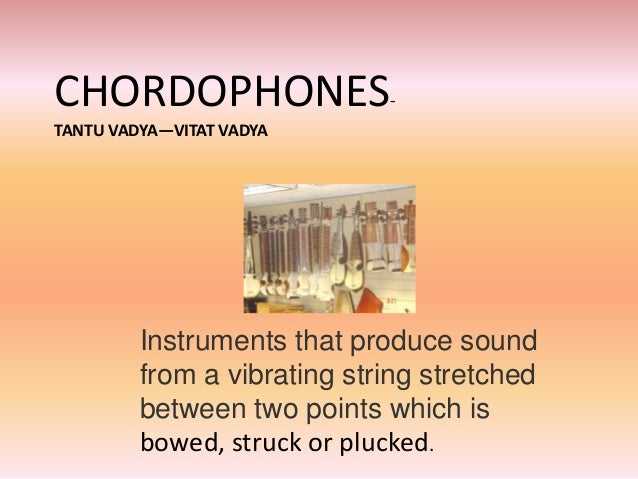 CHORDOPHONES-
TANTU VADYA—VITAT VADYA

Instruments that produce sound from a vibrating string stretched between two points which is bowed, struck or plucked.